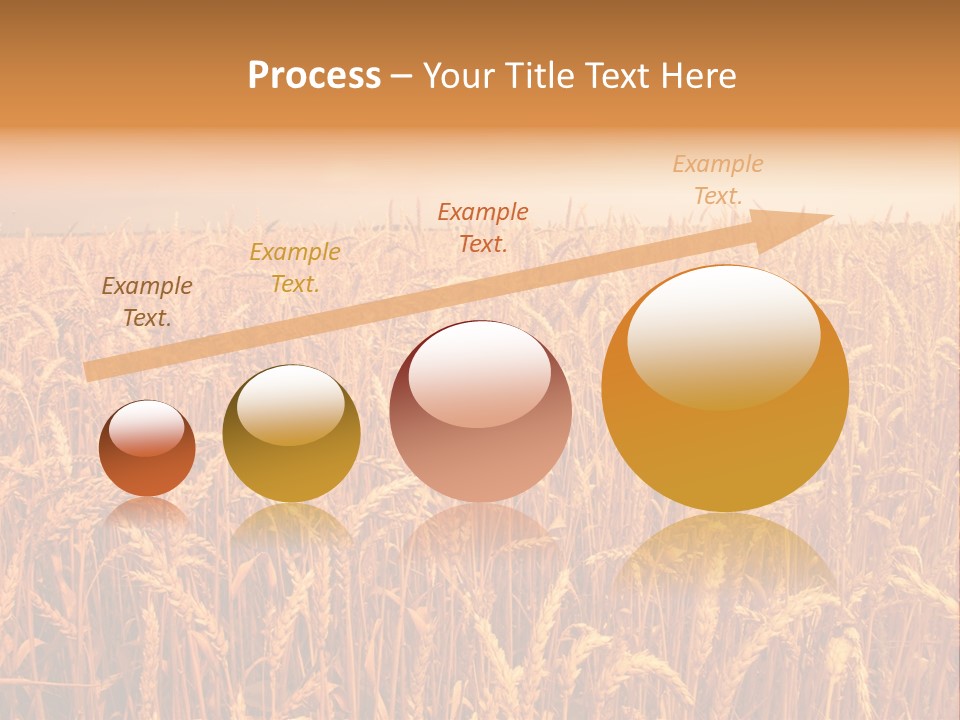 Process – Your Title Text Here

Example Text.

Example Text.

Example Text.

Example Text.